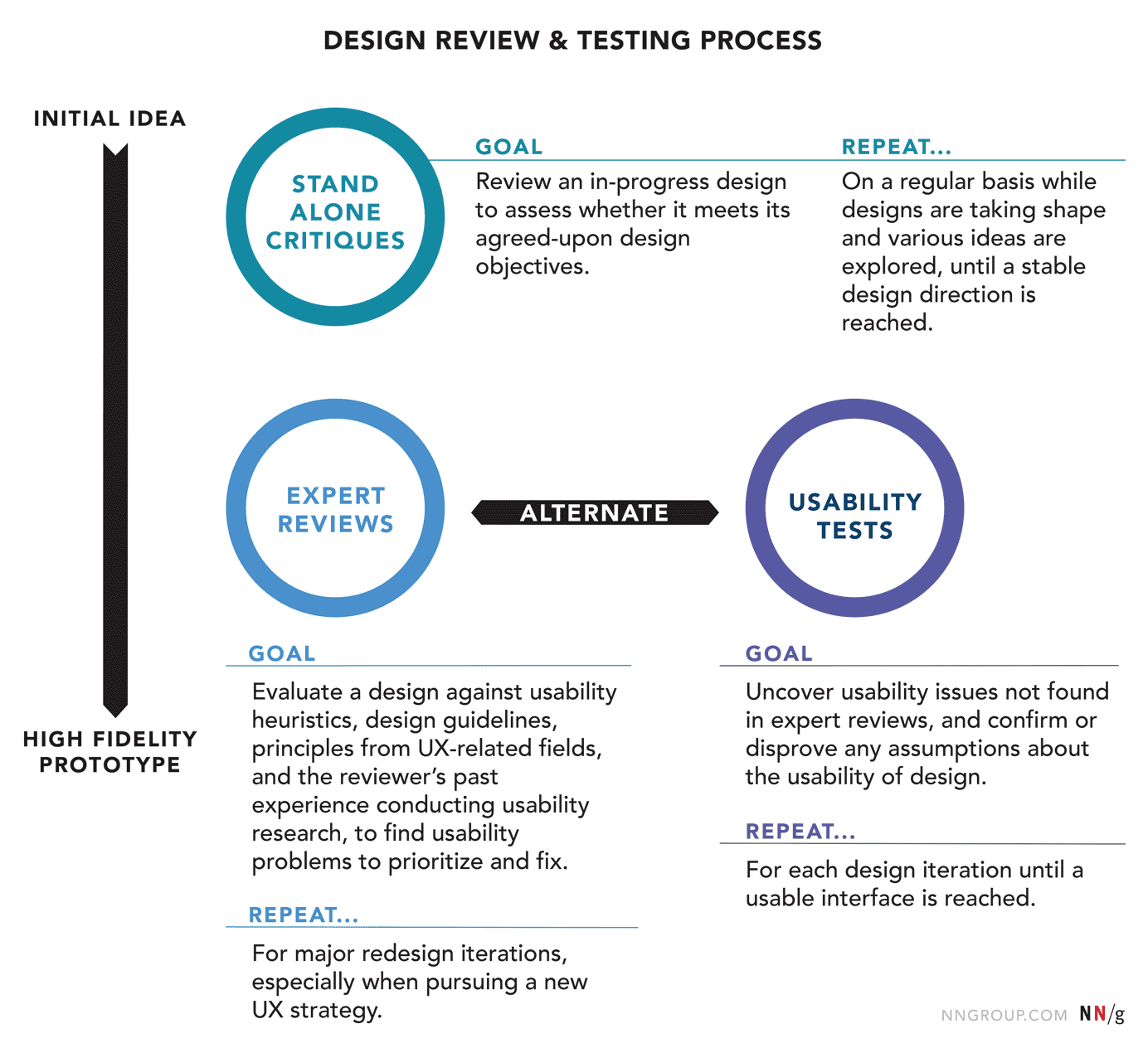 DESIGN REVIEW & TESTING PROCESS

INITIAL IDEA

HIGH FIDELITY PROTOTYPE

STAND ALONE CRITIQUES

GOAL

Review an in-progress design to assess whether it meets its agreed-upon design objectives.

REPEAT...

On a regular basis while designs are taking shape and various ideas are explored, until a stable design direction is reached.

EXPERT REVIEWS

ALTERNATE

USABILITY TESTS

GOAL

Evaluate a design against usability heuristics, design guidelines, principles from UX-related fields, and the reviewer's past experience conducting usability research, to find usability problems to prioritize and fix.

REPEAT...

For major redesign iterations, especially when pursuing a new UX strategy.

GOAL

Uncover usability issues not found in expert reviews, and confirm or disprove any assumptions about the usability of design.

REPEAT...

For each design iteration until a usable interface is reached.

NNGROUP.COM NN/g